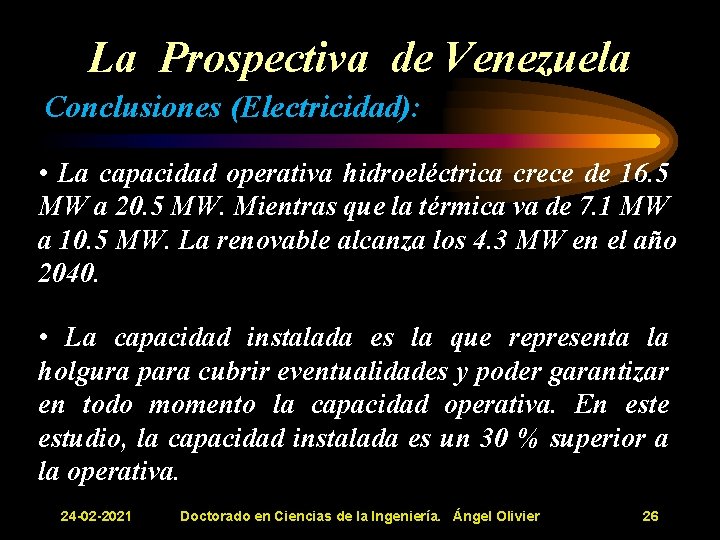 La Prospectiva de Venezuela

Conclusiones (Electricidad):

• La capacidad operativa hidroeléctrica crece de 16.5 MW a 20.5 MW. Mientras que la térmica va de 7.1 MW a 10.5 MW. La renovable alcanza los 4.3 MW en el año 2040.

• La capacidad instalada es la que representa la holgura para cubrir eventualidades y poder garantizar en todo momento la capacidad operativa. En este estudio, la capacidad instalada es un 30 % superior a la operativa.

24-02-2021 Doctorado en Ciencias de la Ingeniería. Ángel Olivier 26